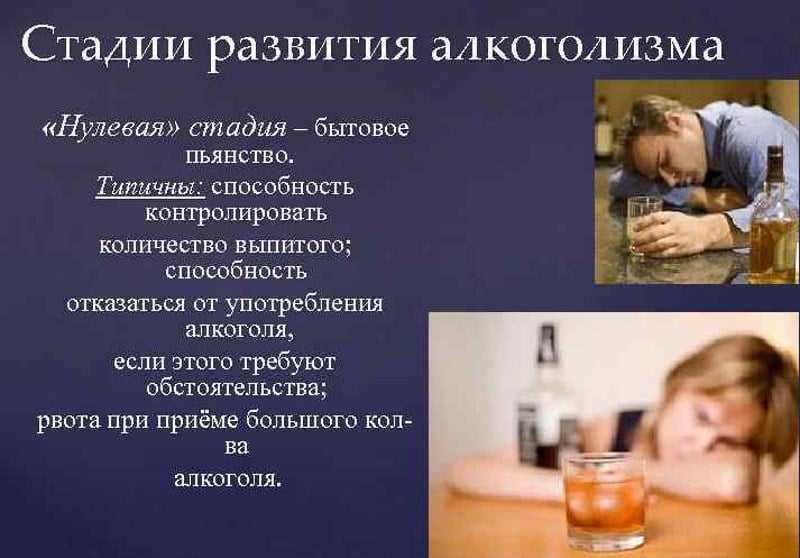 Стадии развития алкоголизма

«Нулевая» стадия – бытовое пьянство.

Типичны: способность контролировать количество выпитого; способность отказаться от употребления алкоголя, если этого требуют обстоятельства; рвота при приёме большого кол-ва алкоголя.